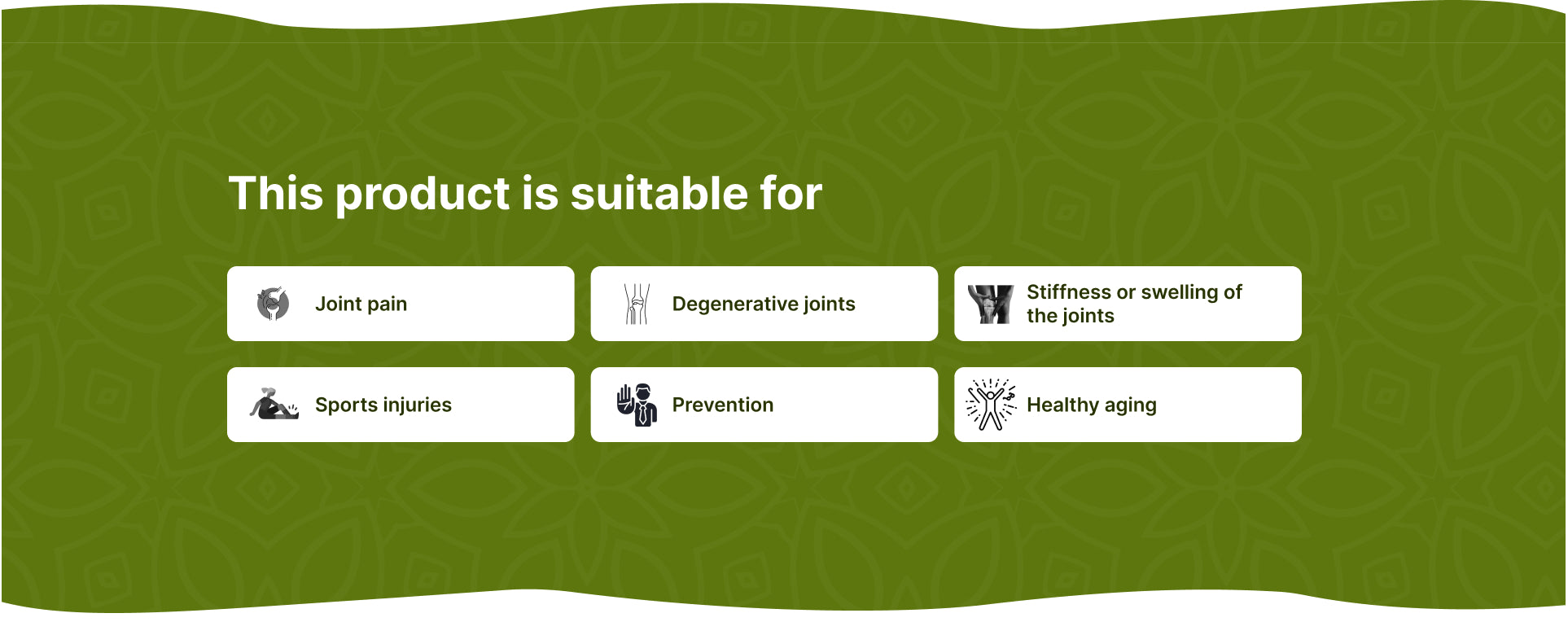 This product is suitable for

Joint pain

Degenerative joints

Stiffness or swelling of the joints

Sports injuries

Prevention

Healthy aging